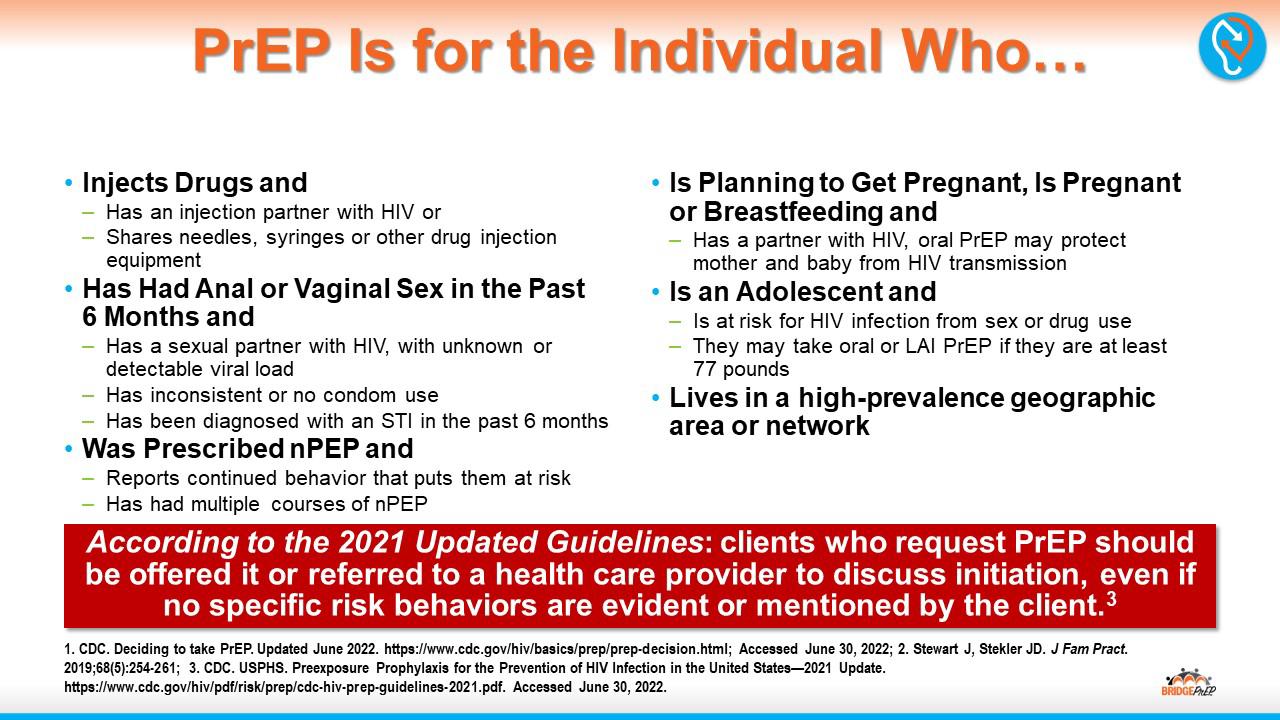 PrEP Is for the Individual Who…

• Injects Drugs and
– Has an injection partner with HIV or
– Shares needles, syringes or other drug injection equipment
• Has Had Anal or Vaginal Sex in the Past 6 Months and
– Has a sexual partner with HIV, with unknown or detectable viral load
– Has inconsistent or no condom use
– Has been diagnosed with an STI in the past 6 months
• Was Prescribed nPEP and
– Reports continued behavior that puts them at risk
– Has had multiple courses of nPEP

• Is Planning to Get Pregnant, Is Pregnant or Breastfeeding and
– Has a partner with HIV, oral PrEP may protect mother and baby from HIV transmission
• Is an Adolescent and
– Is at risk for HIV infection from sex or drug use
– They may take oral or LAI PrEP if they are at least 77 pounds
• Lives in a high-prevalence geographic area or network

According to the 2021 Updated Guidelines: clients who request PrEP should be offered it or referred to a health care provider to discuss initiation, even if no specific risk behaviors are evident or mentioned by the client.$^3$

1. CDC. Deciding to take PrEP. Updated June 2022. https://www.cdc.gov/hiv/basics/prep/prep-decision.html; Accessed June 30, 2022; 2. Stewart J, Stekler JD. J Fam Pract. 2019;68(5):254-261; 3. CDC. USPHS. Preexposure Prophylaxis for the Prevention of HIV Infection in the United States—2021 Update. https://www.cdc.gov/hiv/pdf/risk/prep/cdc-hiv-prep-guidelines-2021.pdf. Accessed June 30, 2022.

BRIDGEPrEP